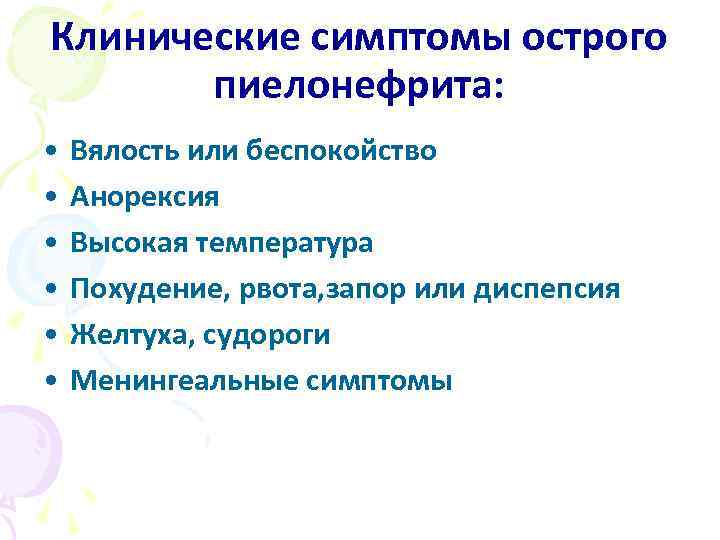 Клинические симптомы острого пиелонефрита:

• Вялость или беспокойство
• Анорексия
• Высокая температура
• Похудение, рвота,запор или диспепсия
• Желтуха, судороги
• Менингеальные симптомы